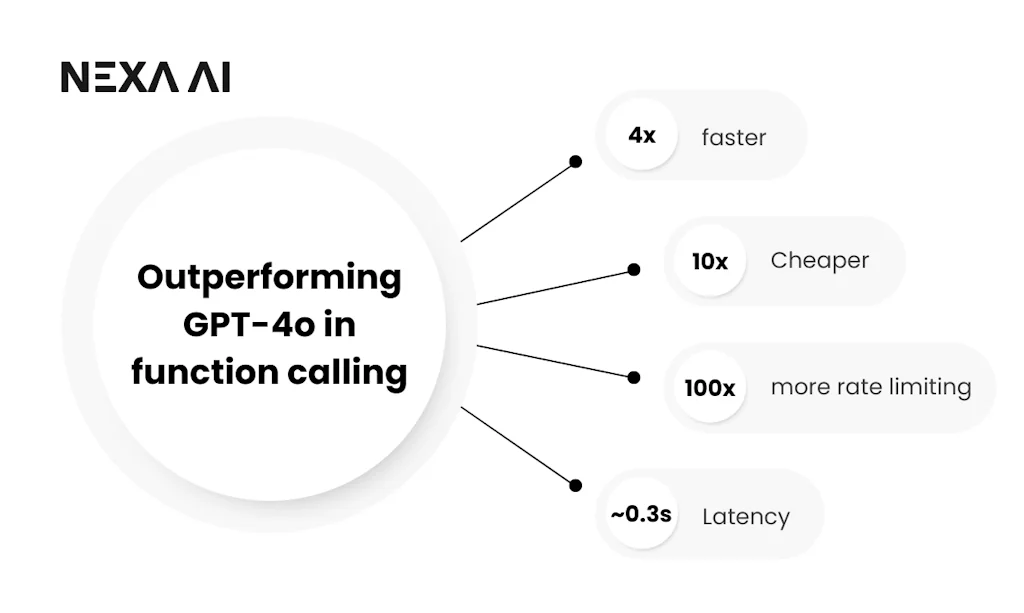 NEXA AI

Outperforming GPT-4o in function calling

4x faster

10x Cheaper

100x more rate limiting

~0.3s Latency